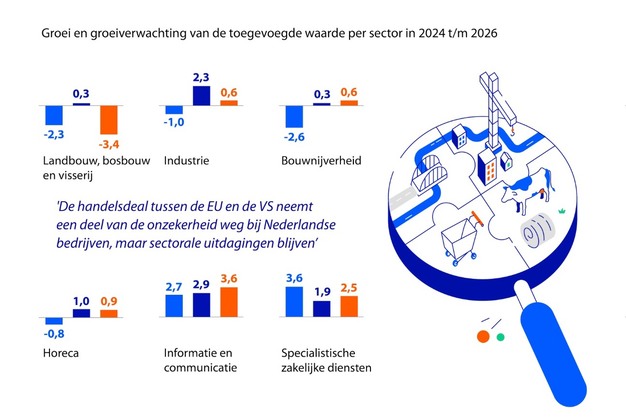 Groei en groeiverwachting van de toegevoegde waarde per sector in 2024 t/m 2026

-2,3
0,3
-3,4
Landbouw, bosbouw en visserij

-1,0
2,3
0,6
Industrie

-2,6
0,3
0,6
Bouwnijverheid

'De handelsdeal tussen de EU en de VS neemt een deel van de onzekerheid weg bij Nederlandse bedrijven, maar sectorale uitdagingen blijven'

-0,8
1,0
0,9
Horeca

2,7
2,9
3,6
Informatie en communicatie

3,6
1,9
2,5
Specialistische zakelijke diensten